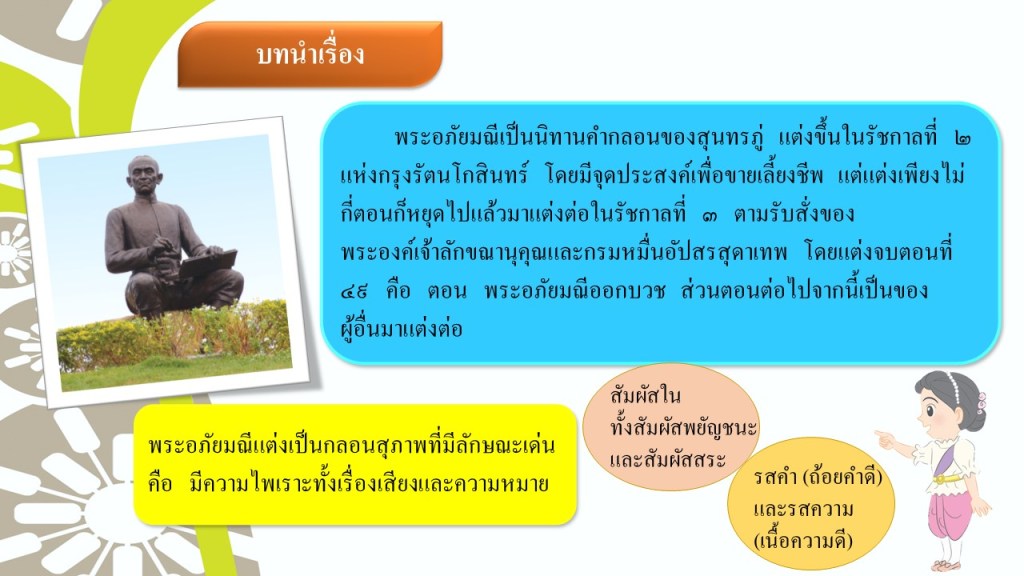 บทนำเรื่อง

พระอภัยมณีเป็นนิทานคำกลอนของสุนทรภู่ แต่งขึ้นในรัชกาลที่ ๒ แห่งกรุงรัตนโกสินทร์ โดยมีจุดประสงค์เพื่อขายเลี้ยงชีพ แต่แต่งเพียงไม่กี่ตอนก็หยุดไปแล้วมาแต่งต่อในรัชกาลที่ ๓ ตามรับสั่งของพระองค์เจ้าลักขณานุคุณและกรมหมื่นอัปสรสุดาเทพ โดยแต่งจบตอนที่ ๔๙ คือ ตอน พระอภัยมณีออกบวช ส่วนตอนต่อไปจากนี้เป็นของผู้อื่นมาแต่งต่อ

พระอภัยมณีแต่งเป็นกลอนสุภาพที่มีลักษณะเด่น คือ มีความไพเราะทั้งเรื่องเสียงและความหมาย

สัมผัสใน ทั้งสัมผัสพยัญชนะ และสัมผัสสระ

รสคำ (ถ้อยคำดี) และรสความ (เนื้อความดี)